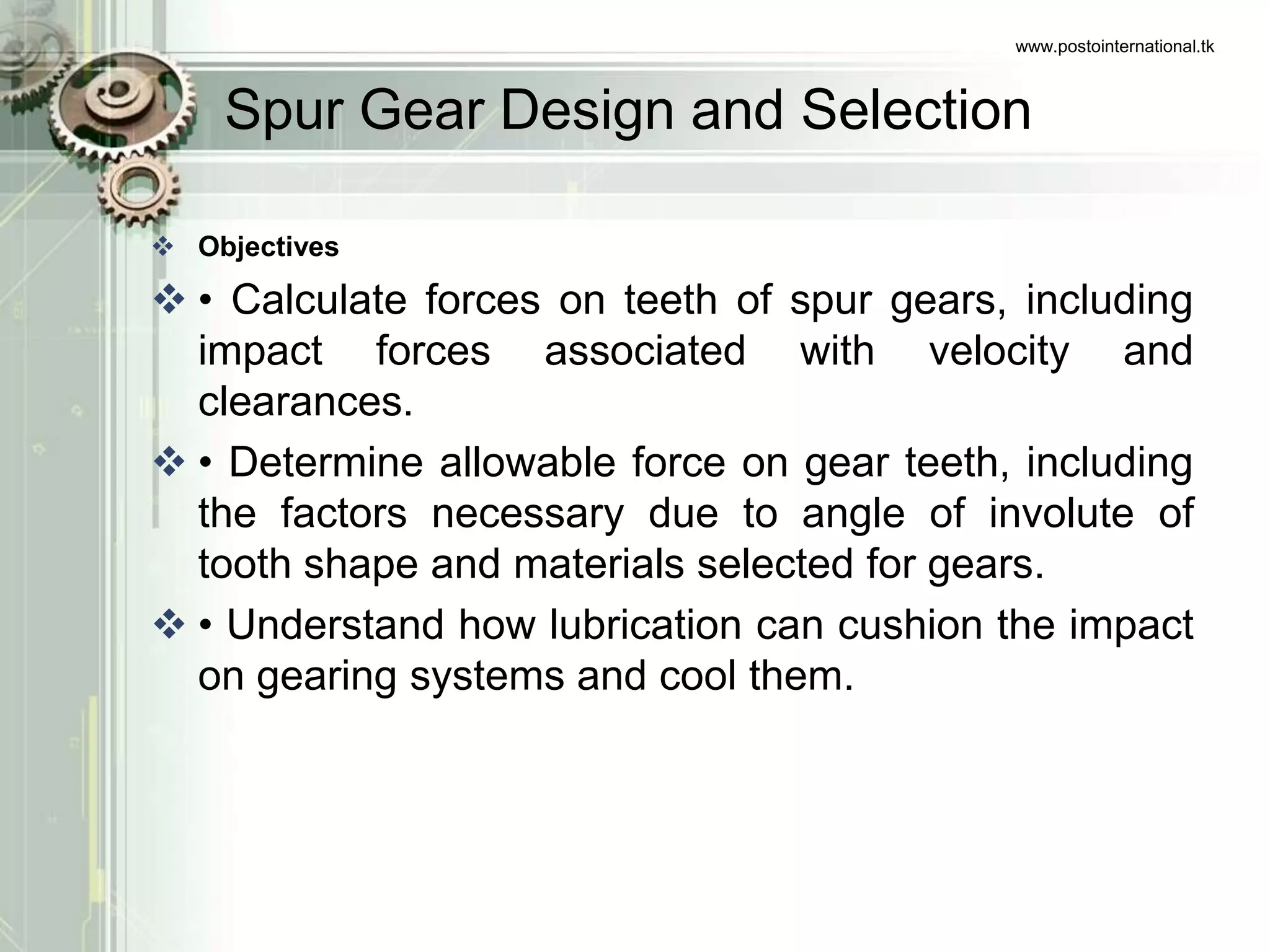 www.postointernational.tk

Spur Gear Design and Selection

❖ Objectives

❖ • Calculate forces on teeth of spur gears, including impact forces associated with velocity and clearances.

❖ • Determine allowable force on gear teeth, including the factors necessary due to angle of involute of tooth shape and materials selected for gears.

❖ • Understand how lubrication can cushion the impact on gearing systems and cool them.